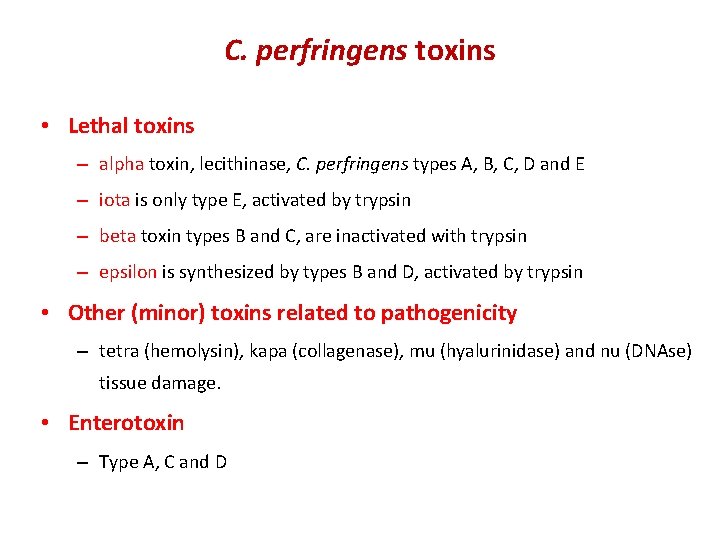 C. perfringens toxins

• Lethal toxins

– alpha toxin, lecithinase, C. perfringens types A, B, C, D and E

– iota is only type E, activated by trypsin

– beta toxin types B and C, are inactivated with trypsin

– epsilon is synthesized by types B and D, activated by trypsin

• Other (minor) toxins related to pathogenicity

– tetra (hemolysin), kapa (collagenase), mu (hyalurinidase) and nu (DNAse) tissue damage.

• Enterotoxin

– Type A, C and D